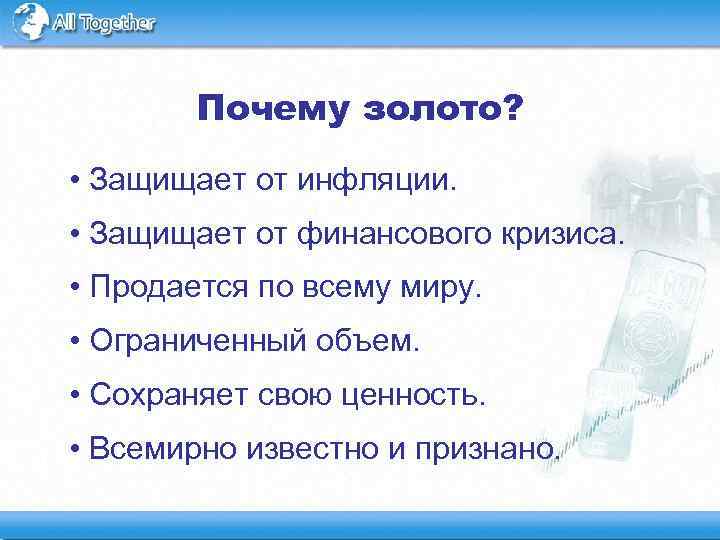 All Together

Почему золото?

• Защищает от инфляции.

• Защищает от финансового кризиса.

• Продается по всему миру.

• Ограниченный объем.

• Сохраняет свою ценность.

• Всемирно известно и признано.